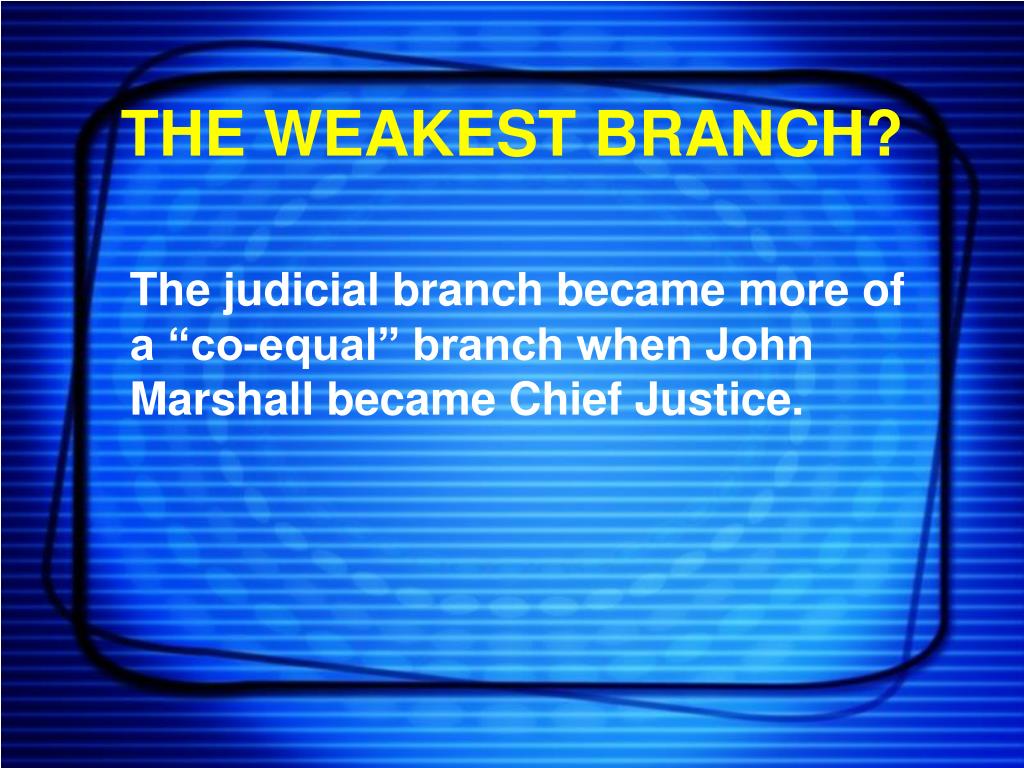 THE WEAKEST BRANCH?

The judicial branch became more of a “co-equal” branch when John Marshall became Chief Justice.